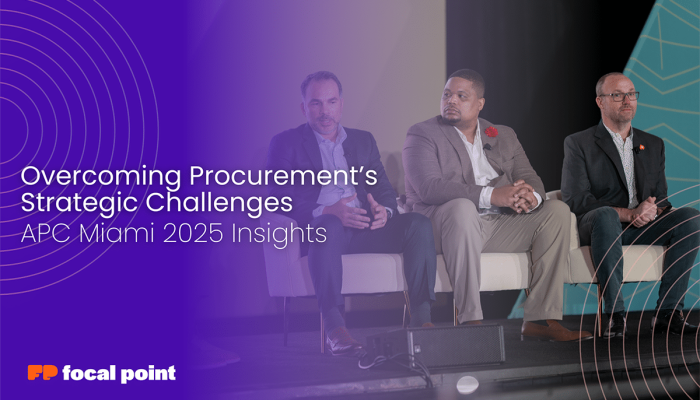 Overcoming Procurement's Strategic Challenges
APC Miami 2025 Insights

FP focal point